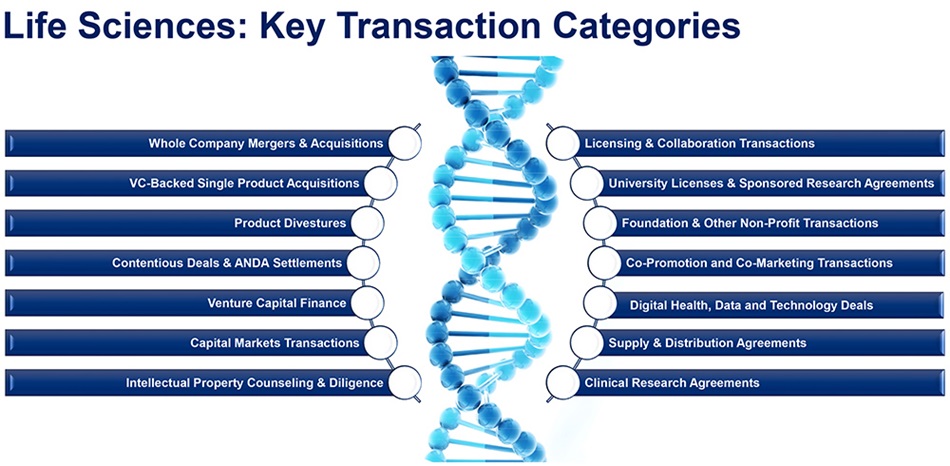 Life Sciences: Key Transaction Categories

Whole Company Mergers & Acquisitions

VC-Backed Single Product Acquisitions

Product Divestures

Contentious Deals & ANDA Settlements

Venture Capital Finance

Capital Markets Transactions

Intellectual Property Counseling & Diligence

Licensing & Collaboration Transactions

University Licenses & Sponsored Research Agreements

Foundation & Other Non-Profit Transactions

Co-Promotion and Co-Marketing Transactions

Digital Health, Data and Technology Deals

Supply & Distribution Agreements

Clinical Research Agreements